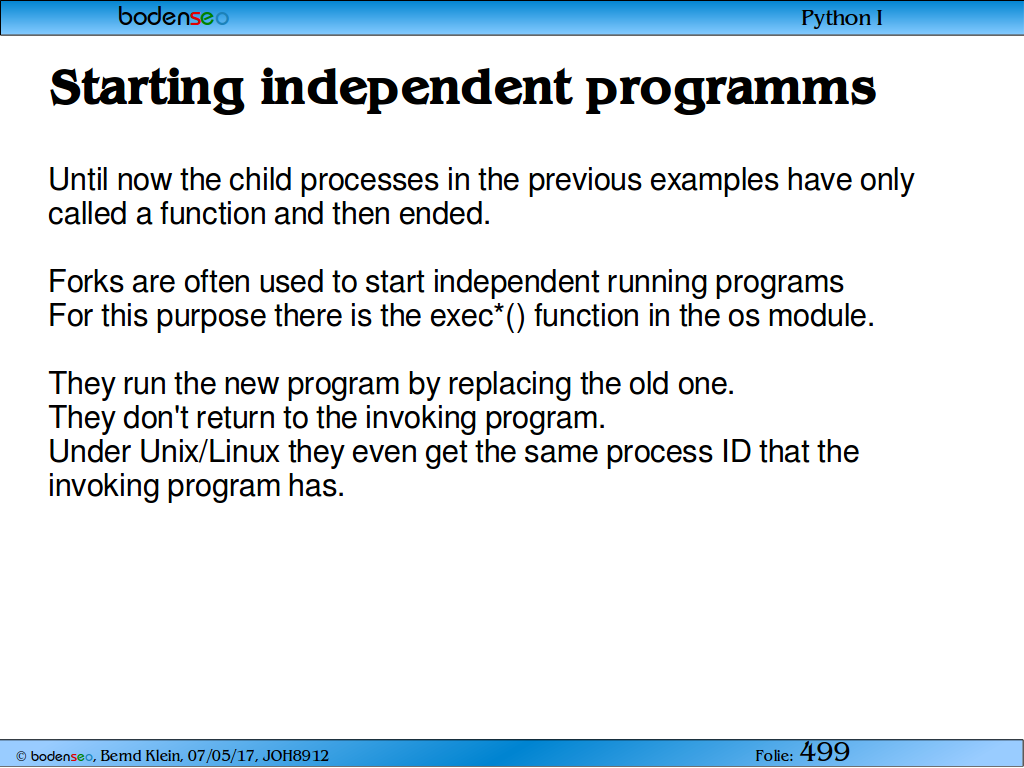 bodenseo

Python I

Starting independent programms

Until now the child processes in the previous examples have only called a function and then ended.

Forks are often used to start independent running programs
For this purpose there is the exec*() function in the os module.

They run the new program by replacing the old one.
They don't return to the invoking program.
Under Unix/Linux they even get the same process ID that the invoking program has.

© bodenseo, Bernd Klein, 07/05/17, JOH8912

Folie: 499